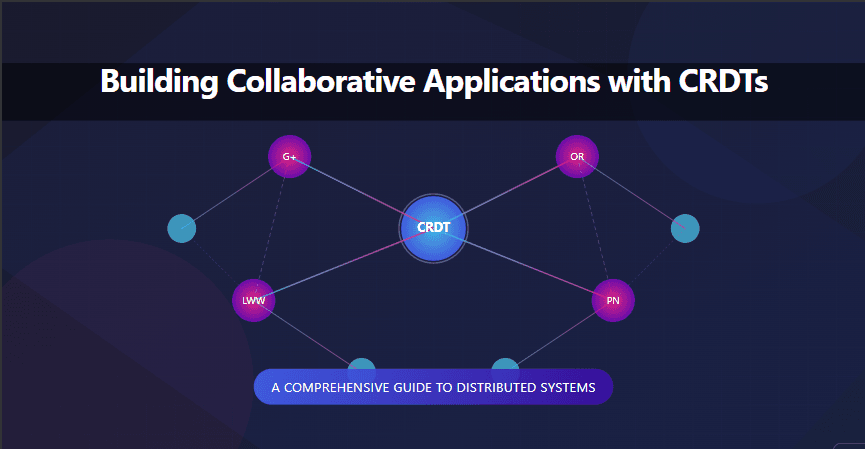 Building Collaborative Applications with CRDTs

G+

OR

CRDT

LWW

PN

A COMPREHENSIVE GUIDE TO DISTRIBUTED SYSTEMS